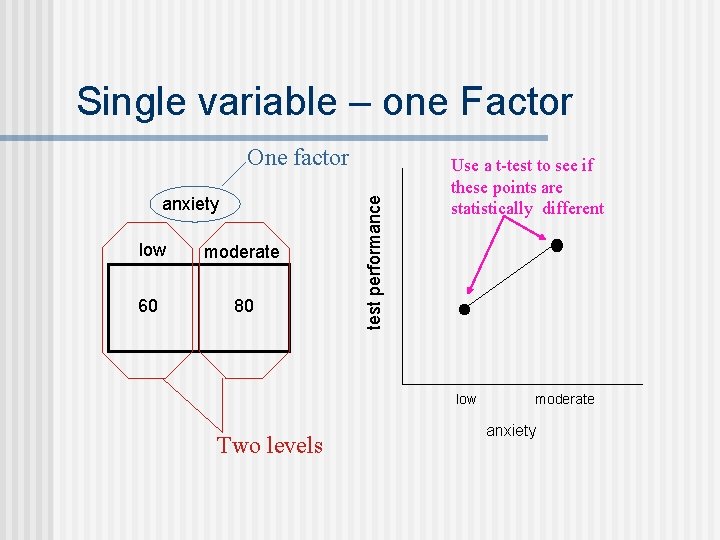 Single variable – one Factor

One factor

anxiety

| low | moderate |
|---|---|
| 60 | 80 |

Two levels

Use a t-test to see if these points are statistically different

test performance

low

moderate

anxiety